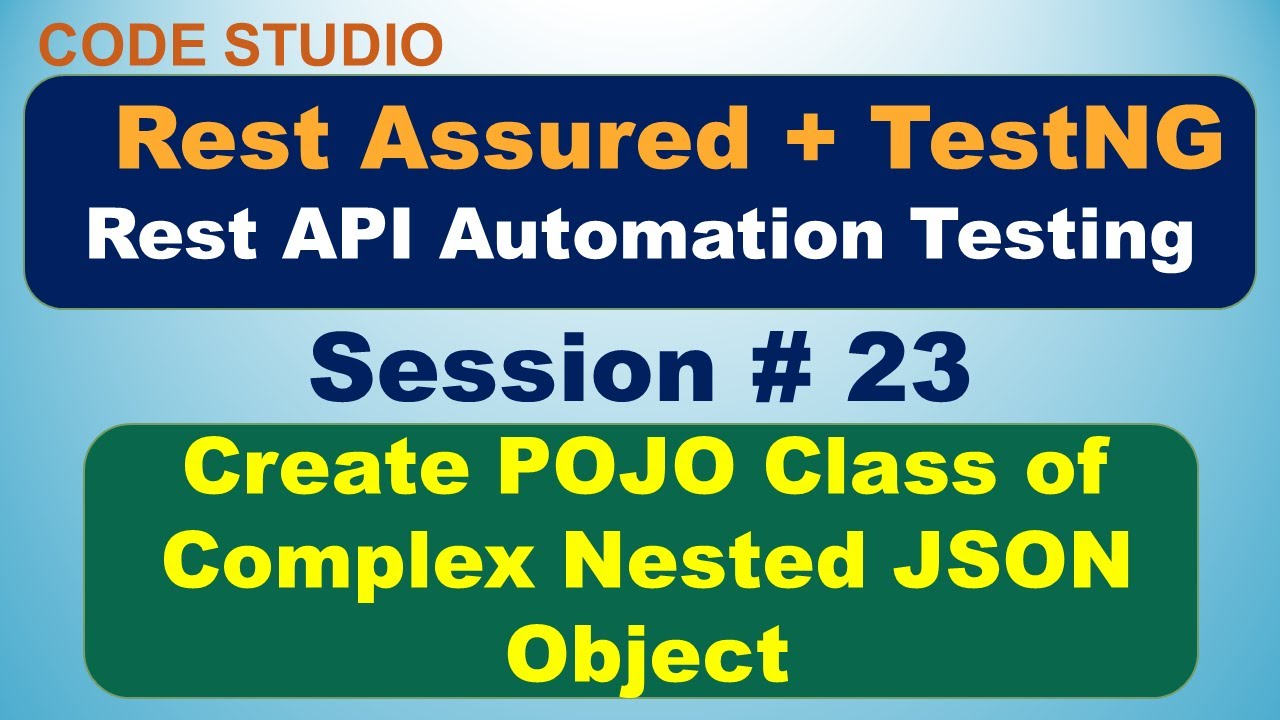 CODE STUDIO

Rest Assured + TestNG
Rest API Automation Testing

Session # 23

Create POJO Class of Complex Nested JSON Object